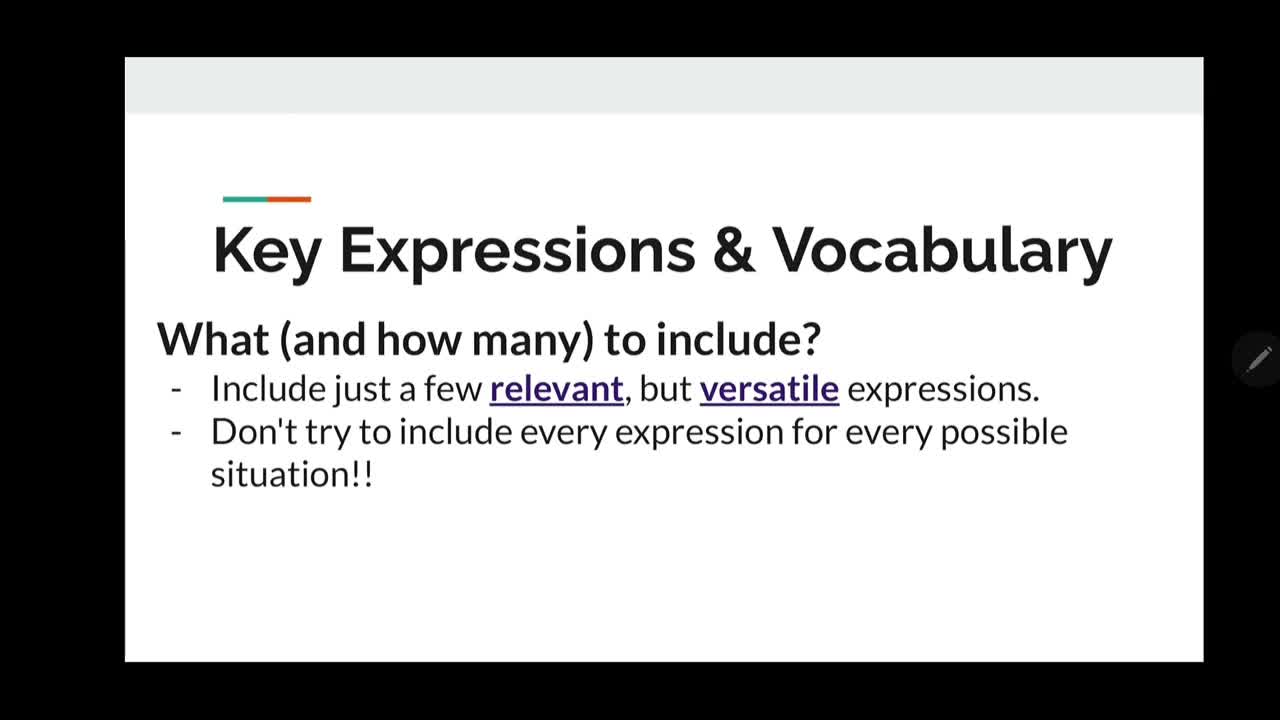 Key Expressions & Vocabulary

What (and how many) to include?
- Include just a few relevant, but versatile expressions.
- Don't try to include every expression for every possible situation!!